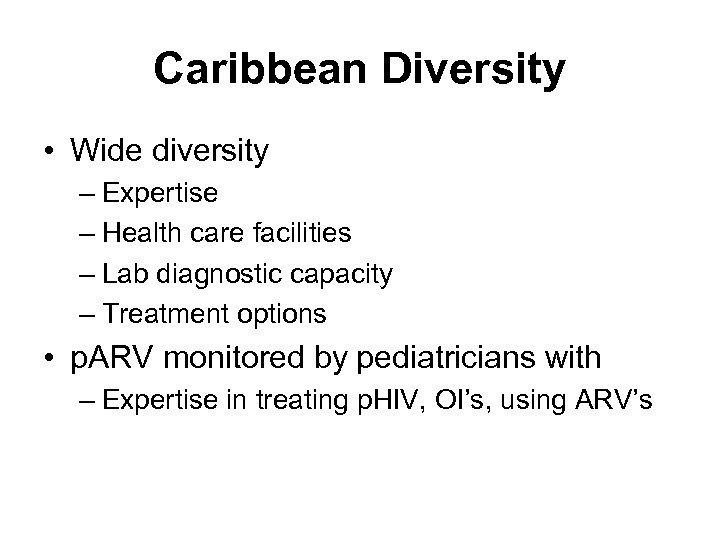 Caribbean Diversity

• Wide diversity
– Expertise
– Health care facilities
– Lab diagnostic capacity
– Treatment options

• pARV monitored by pediatricians with
– Expertise in treating pHIV, OI's, using ARV's